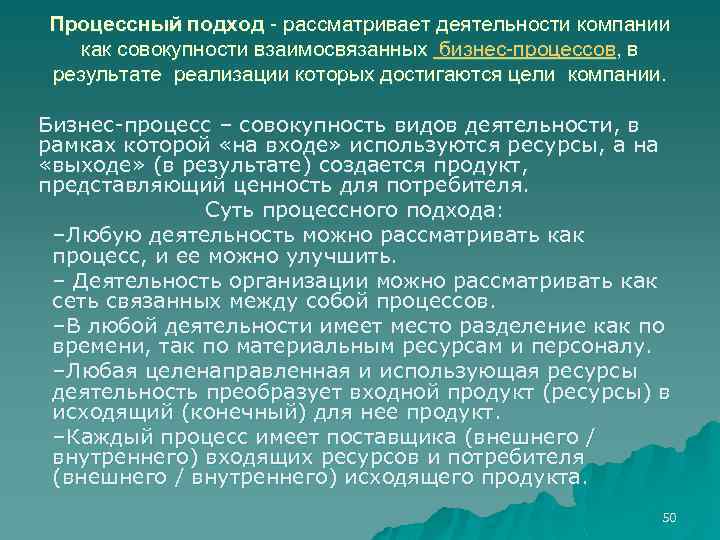 Процессный подход - рассматривает деятельности компании как совокупности взаимосвязанных бизнес-процессов, в результате реализации которых достигаются цели компании.

Бизнес-процесс – совокупность видов деятельности, в рамках которой «на входе» используются ресурсы, а на «выходе» (в результате) создается продукт, представляющий ценность для потребителя.

Суть процессного подхода:

–Любую деятельность можно рассматривать как процесс, и ее можно улучшить.

– Деятельность организации можно рассматривать как сеть связанных между собой процессов.

–В любой деятельности имеет место разделение как по времени, так по материальным ресурсам и персоналу.

–Любая целенаправленная и использующая ресурсы деятельность преобразует входной продукт (ресурсы) в исходящий (конечный) для нее продукт.

–Каждый процесс имеет поставщика (внешнего / внутреннего) входящих ресурсов и потребителя (внешнего / внутреннего) исходящего продукта.

50